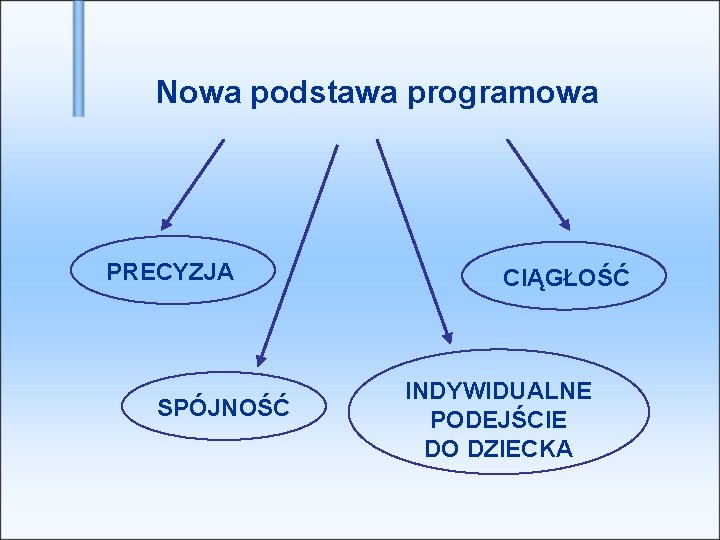 Nowa podstawa programowa

PRECYZJA

CIĄGŁOŚĆ

SPÓJNOŚĆ

INDYWIDUALNE PODEJŚCIE DO DZIECKA